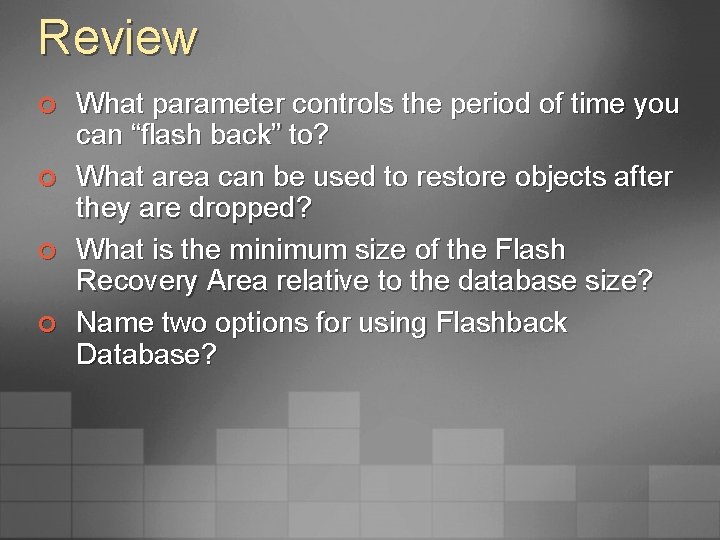 Review

What parameter controls the period of time you can “flash back” to?

What area can be used to restore objects after they are dropped?

What is the minimum size of the Flash Recovery Area relative to the database size?

Name two options for using Flashback Database?